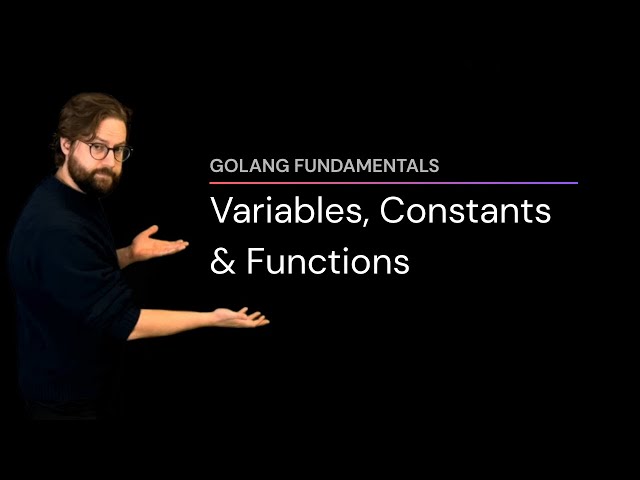 GOLANG FUNDAMENTALS

Variables, Constants & Functions